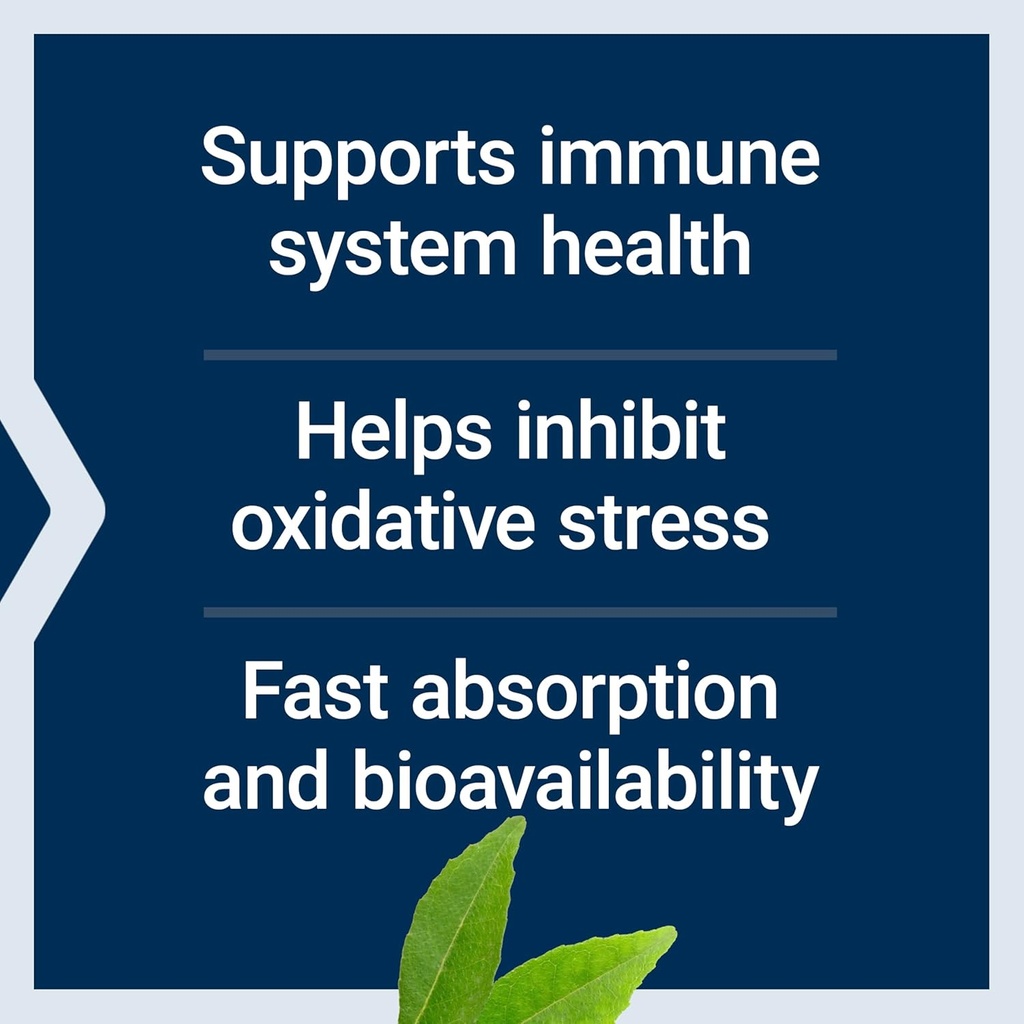 Supports immune system health

Helps inhibit oxidative stress

Fast absorption and bioavailability